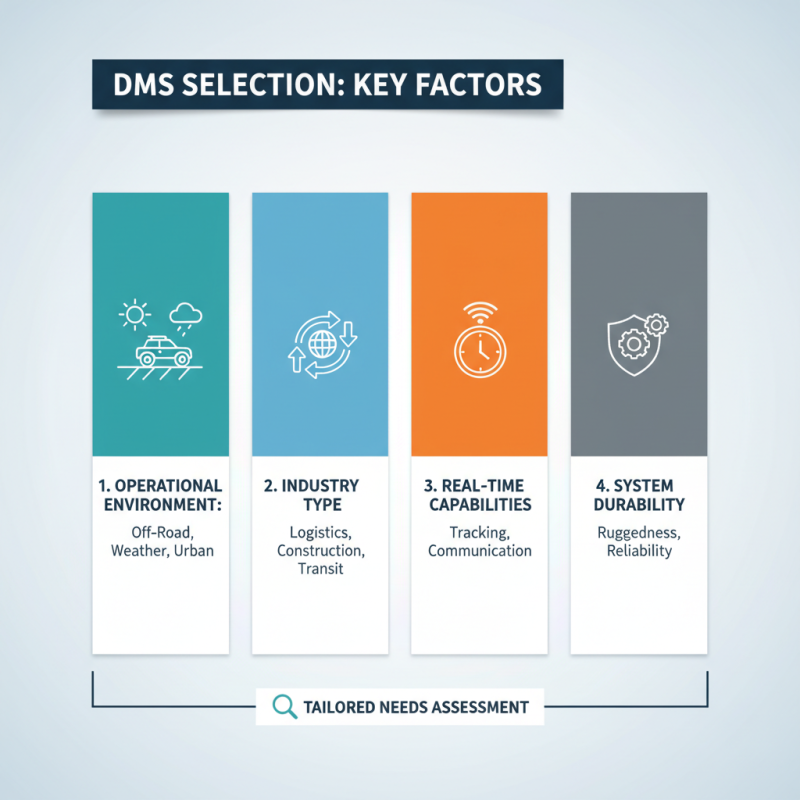 DMS SELECTION: KEY FACTORS

1. OPERATIONAL ENVIRONMENT:

Off-Road, Weather, Urban

2. INDUSTRY TYPE

Logistics, Construction, Transit

3. REAL-TIME CAPABILITIES

Tracking, Communication

4. SYSTEM DURABILITY

Ruggedness, Reliability

TAILORED NEEDS ASSESSMENT